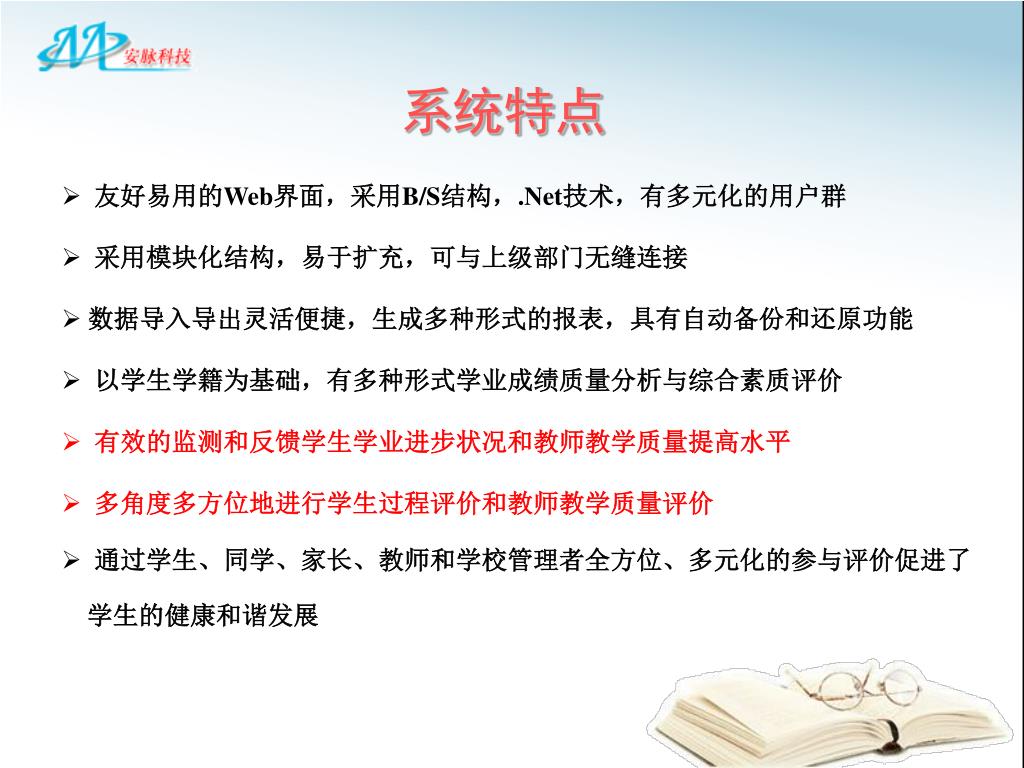 安脉科技

系统特点

➢ 友好易用的Web界面，采用B/S结构，.Net技术，有多元化的用户群

➢ 采用模块化结构，易于扩充，可与上级部门无缝连接

➢ 数据导入导出灵活便捷，生成多种形式的报表，具有自动备份和还原功能

➢ 以学生学籍为基础，有多种形式学业成绩质量分析与综合素质评价

➢ 有效的监测和反馈学生学业进步状况和教师教学质量提高水平

➢ 多角度多方位地进行学生过程评价和教师教学质量评价

➢ 通过学生、同学、家长、教师和学校管理者全方位、多元化的参与评价促进了学生的健康和谐发展